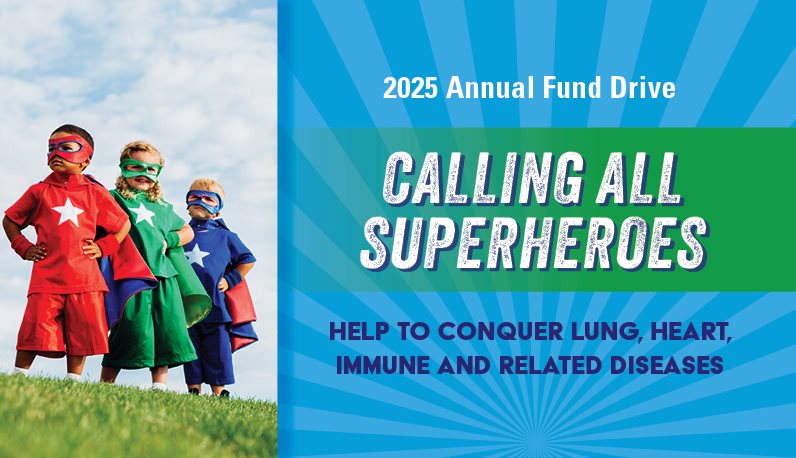 2025 Annual Fund Drive

CALLING ALL SUPERHEROES

HELP TO CONQUER LUNG, HEART, IMMUNE AND RELATED DISEASES